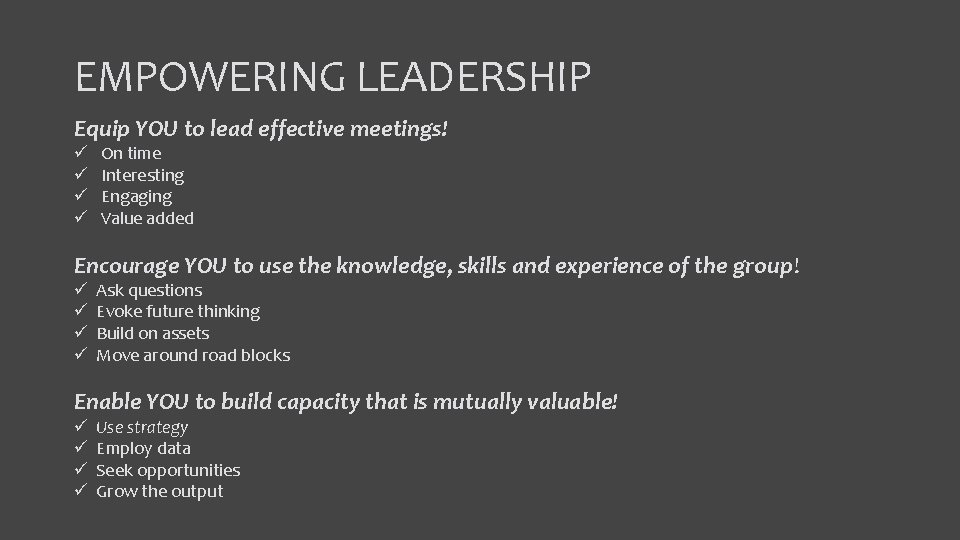 EMPOWERING LEADERSHIP

Equip YOU to lead effective meetings!
✓ On time
✓ Interesting
✓ Engaging
✓ Value added

Encourage YOU to use the knowledge, skills and experience of the group!
✓ Ask questions
✓ Evoke future thinking
✓ Build on assets
✓ Move around road blocks

Enable YOU to build capacity that is mutually valuable!
✓ Use strategy
✓ Employ data
✓ Seek opportunities
✓ Grow the output